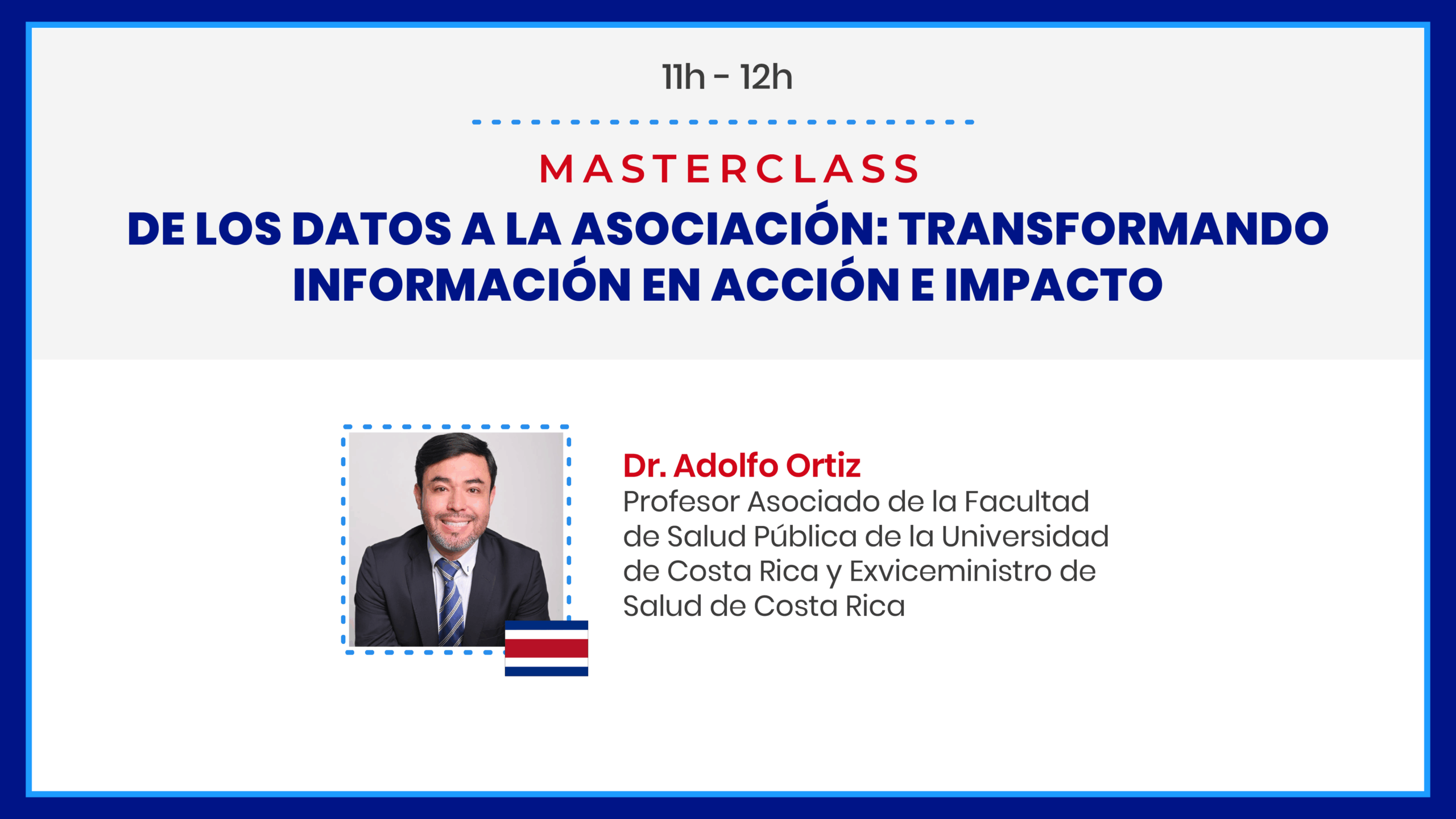 11h - 12h

MASTERCLASS

DE LOS DATOS A LA ASOCIACIÓN: TRANSFORMANDO INFORMACIÓN EN ACCIÓN E IMPACTO

Dr. Adolfo Ortiz

Profesor Asociado de la Facultad de Salud Pública de la Universidad de Costa Rica y Exviceministro de Salud de Costa Rica